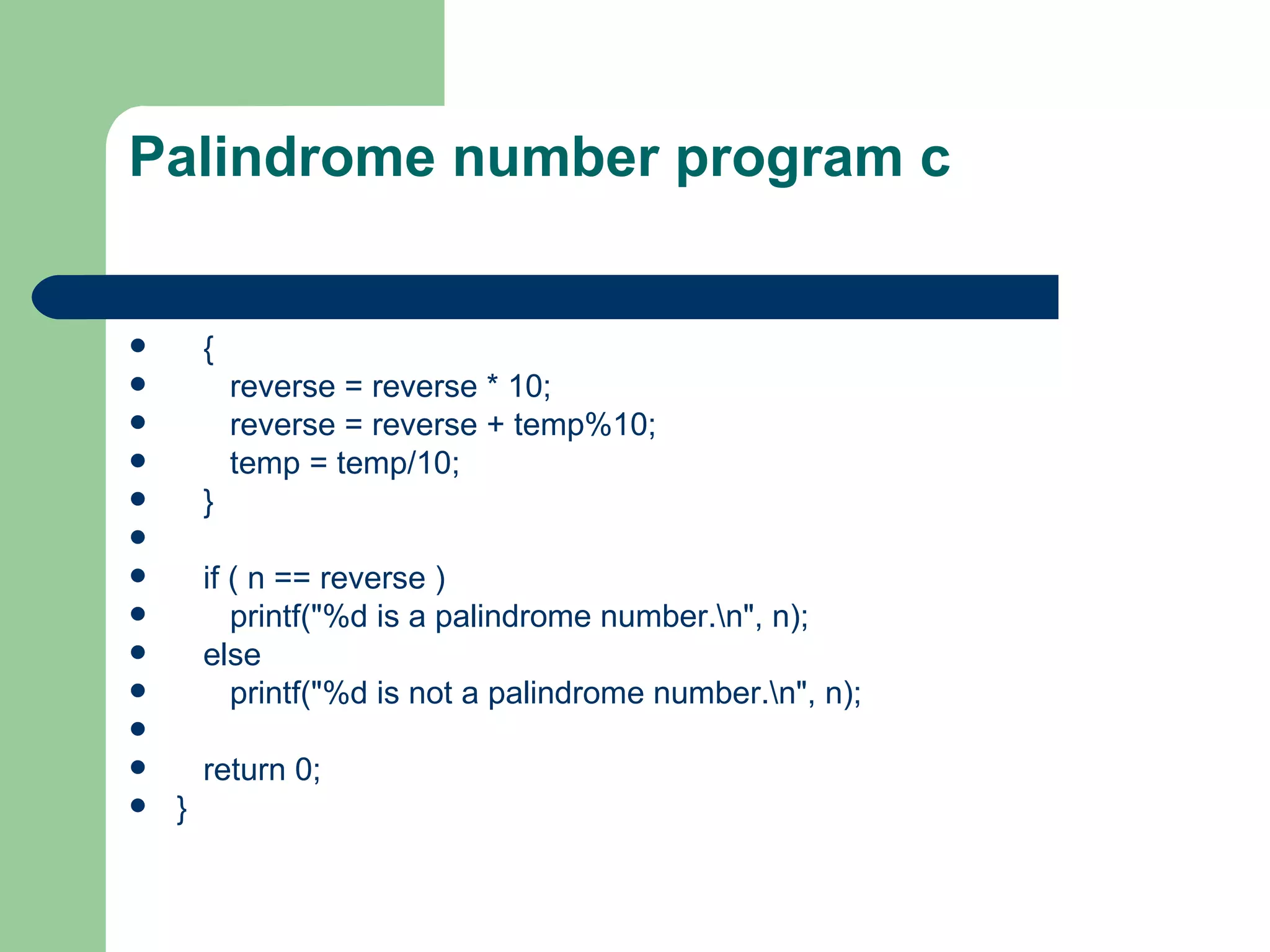 Palindrome number program c

- {
- reverse = reverse * 10;
- reverse = reverse + temp%10;
- temp = temp/10;
- }
-
- if ( n == reverse )
- printf("%d is a palindrome number.\n", n);
- else
- printf("%d is not a palindrome number.\n", n);
-
- return 0;
- }